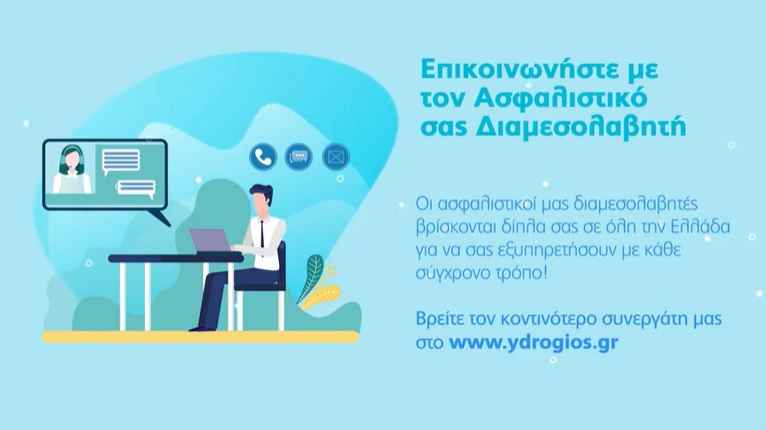 Επικοινωνήστε με τον Ασφαλιστικό σας Διαμεσολαβητή

Οι ασφαλιστικοί μας διαμεσολαβητές βρίσκονται δίπλα σας σε όλη την Ελλάδα για να σας εξυπηρετήσουν με κάθε σύγχρονο τρόπο!

Βρείτε τον κοντινότερο συνεργάτη μας στο www.ydrogios.gr